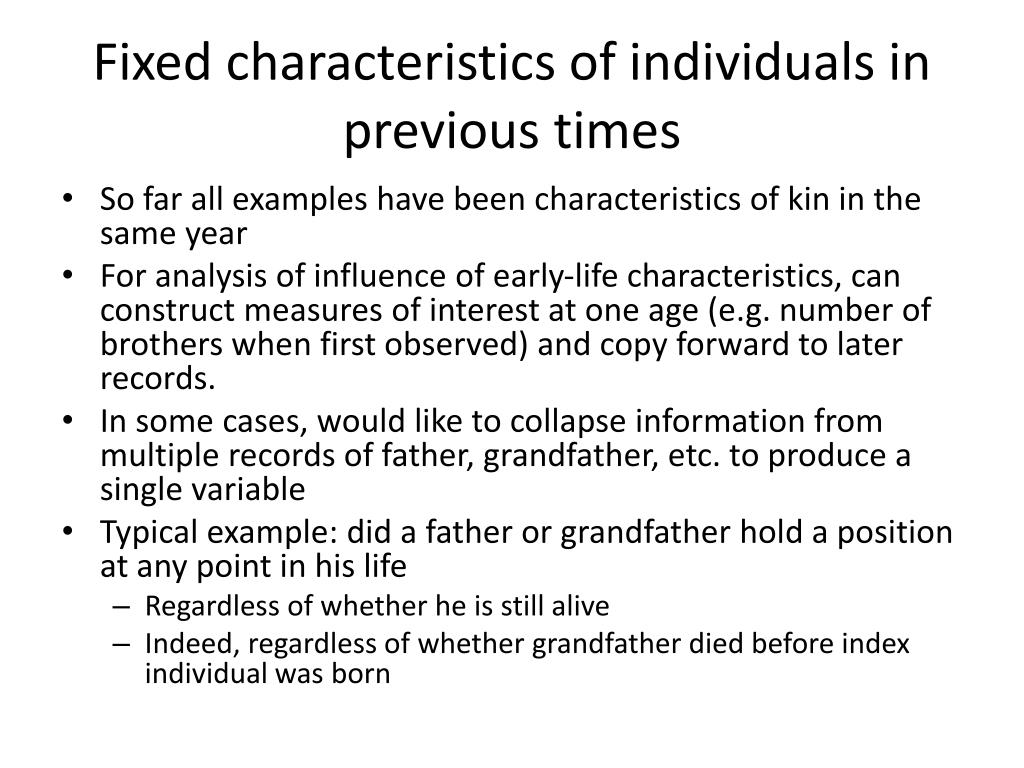 Fixed characteristics of individuals in previous times

• So far all examples have been characteristics of kin in the same year
• For analysis of influence of early-life characteristics, can construct measures of interest at one age (e.g. number of brothers when first observed) and copy forward to later records.
• In some cases, would like to collapse information from multiple records of father, grandfather, etc. to produce a single variable
• Typical example: did a father or grandfather hold a position at any point in his life
– Regardless of whether he is still alive
– Indeed, regardless of whether grandfather died before index individual was born